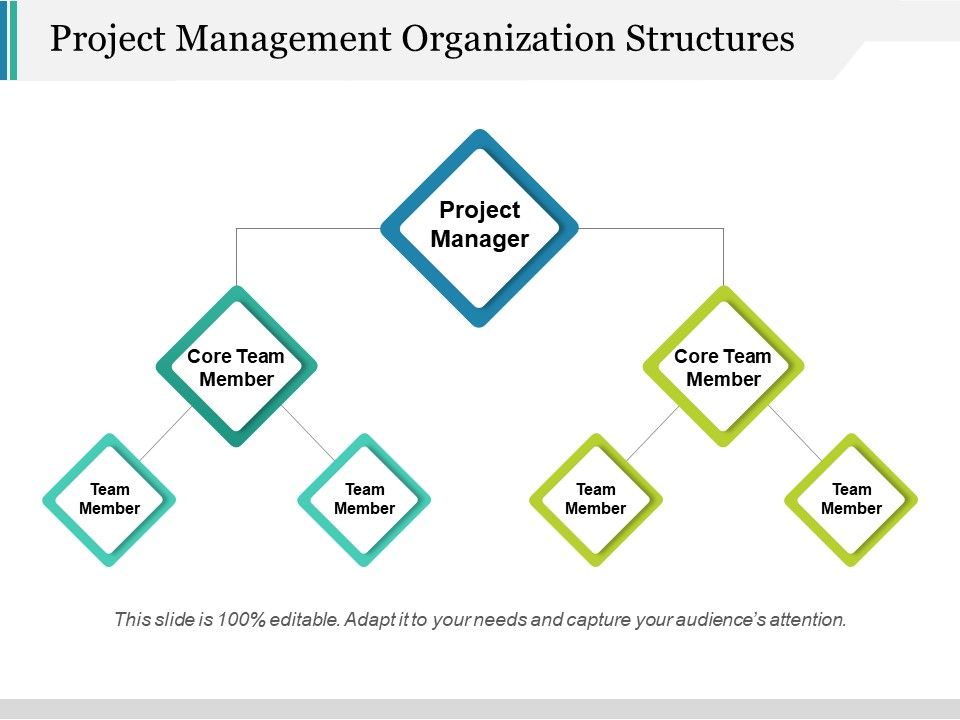 Project Management Organization Structures

Project Manager

Core Team Member

Core Team Member

Team Member

Team Member

Team Member

Team Member

This slide is 100% editable. Adapt it to your needs and capture your audience's attention.